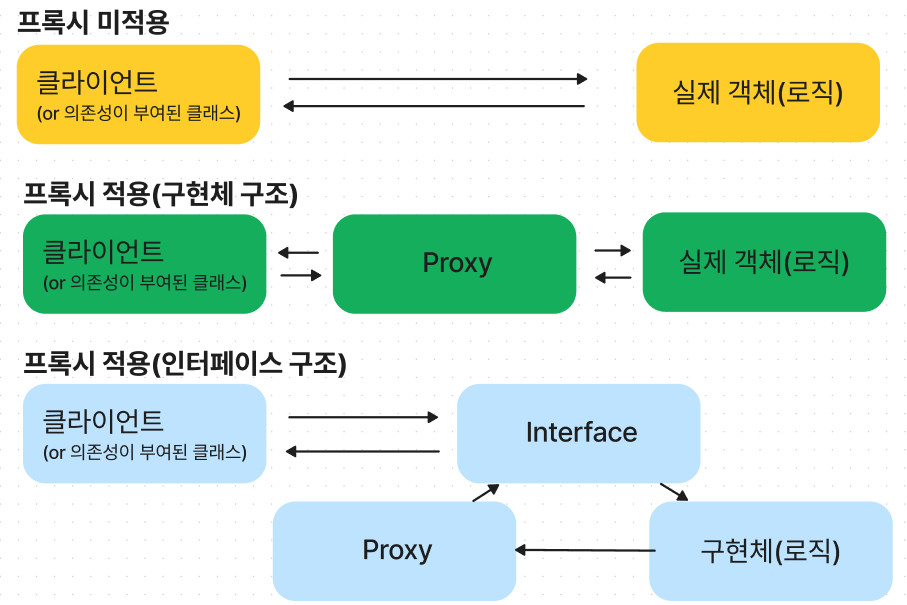 프록시 미적용

클라이언트
(or 의존성이 부여된 클래스)

실제 객체(로직)

프록시 적용(구현체 구조)

클라이언트
(or 의존성이 부여된 클래스)

Proxy

실제 객체(로직)

프록시 적용(인터페이스 구조)

클라이언트
(or 의존성이 부여된 클래스)

Interface

Proxy

구현체(로직)